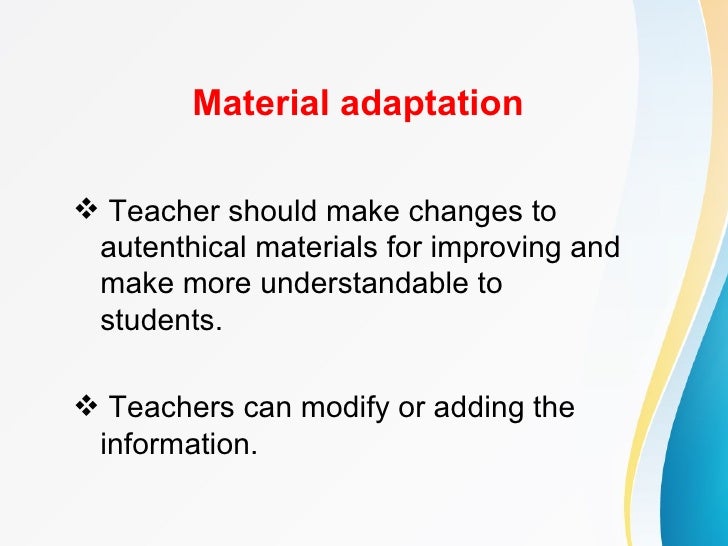 Material adaptation

❖ Teacher should make changes to autenthical materials for improving and make more understandable to students.

❖ Teachers can modify or adding the information.